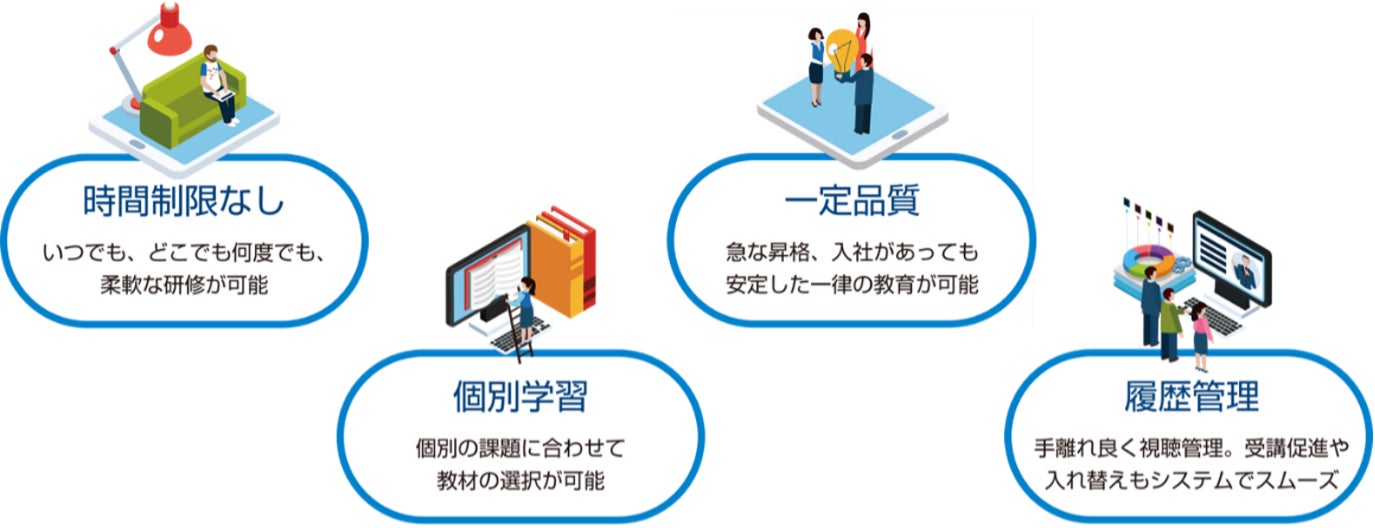 時間制限なし

いつでも、どこでも何度でも、柔軟な研修が可能

個別学習

個別の課題に合わせて教材の選択が可能

一定品質

急な昇格、入社があっても安定した一律の教育が可能

履歴管理

手離れ良く視聴管理。受講促進や入れ替えもシステムでスムーズ